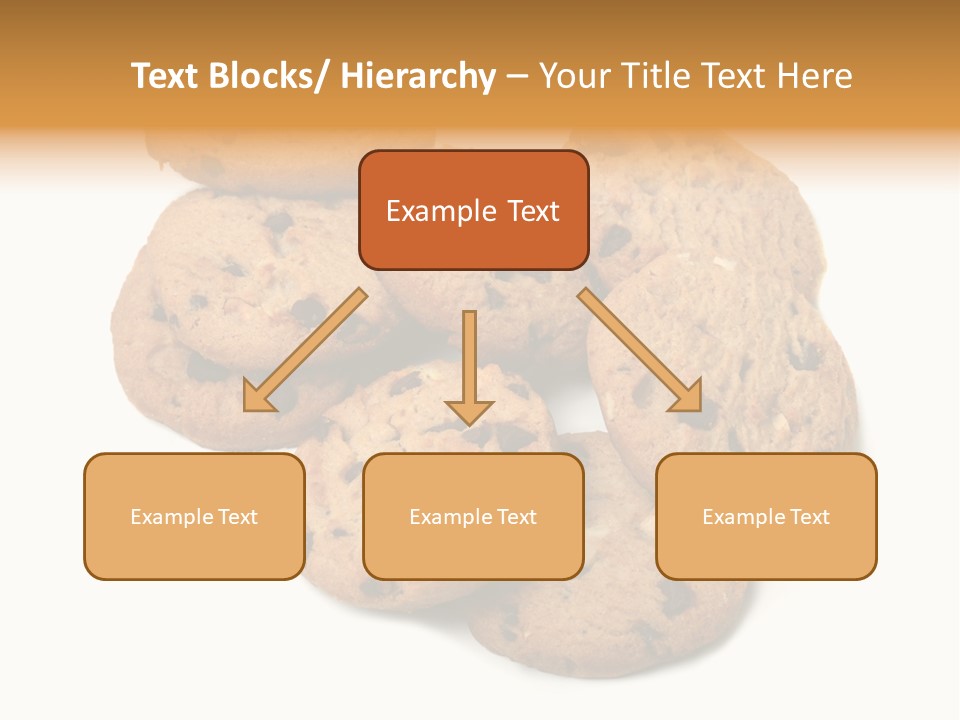 Text Blocks/ Hierarchy – Your Title Text Here

Example Text

Example Text

Example Text

Example Text